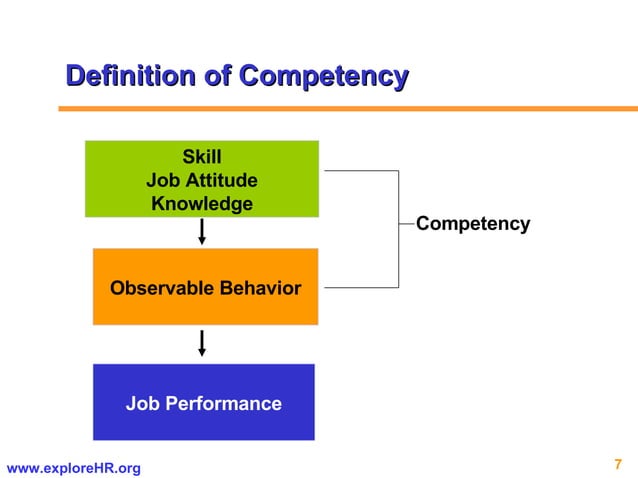 Definition of Competency

Skill
Job Attitude
Knowledge

Competency

Observable Behavior

Job Performance

www.exploreHR.org

7